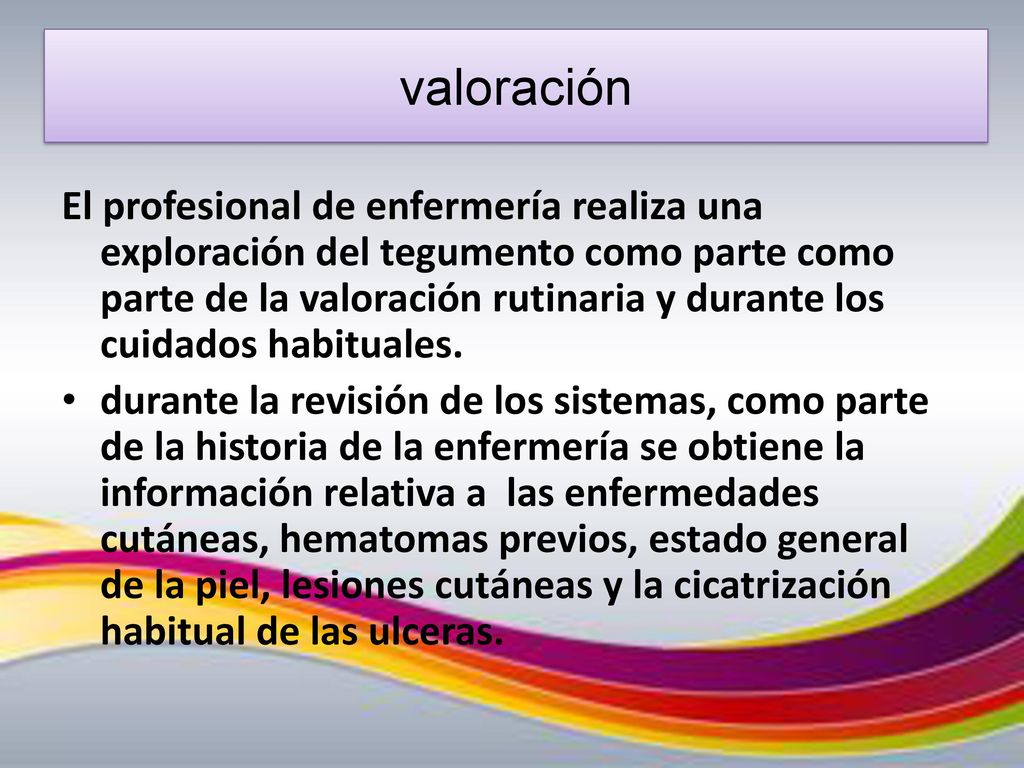 valoración

El profesional de enfermería realiza una exploración del tegumento como parte como parte de la valoración rutinaria y durante los cuidados habituales.

• durante la revisión de los sistemas, como parte de la historia de la enfermería se obtiene la información relativa a las enfermedades cutáneas, hematomas previos, estado general de la piel, lesiones cutáneas y la cicatrización habitual de las ulceras.